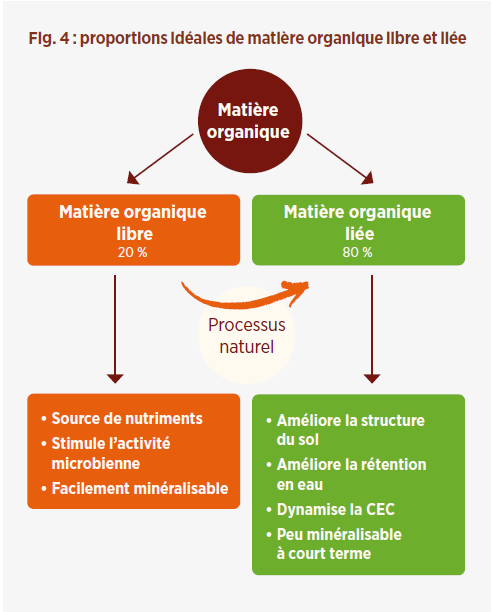 Fig. 4 : proportions idéales de matière organique libre et liée

Matière organique

Matière organique libre
20 %

Matière organique liée
80 %

Processus naturel

• Source de nutriments
• Stimule l'activité microbienne
• Facilement minéralisable

• Améliore la structure du sol
• Améliore la rétention en eau
• Dynamise la CEC
• Peu minéralisable à court terme